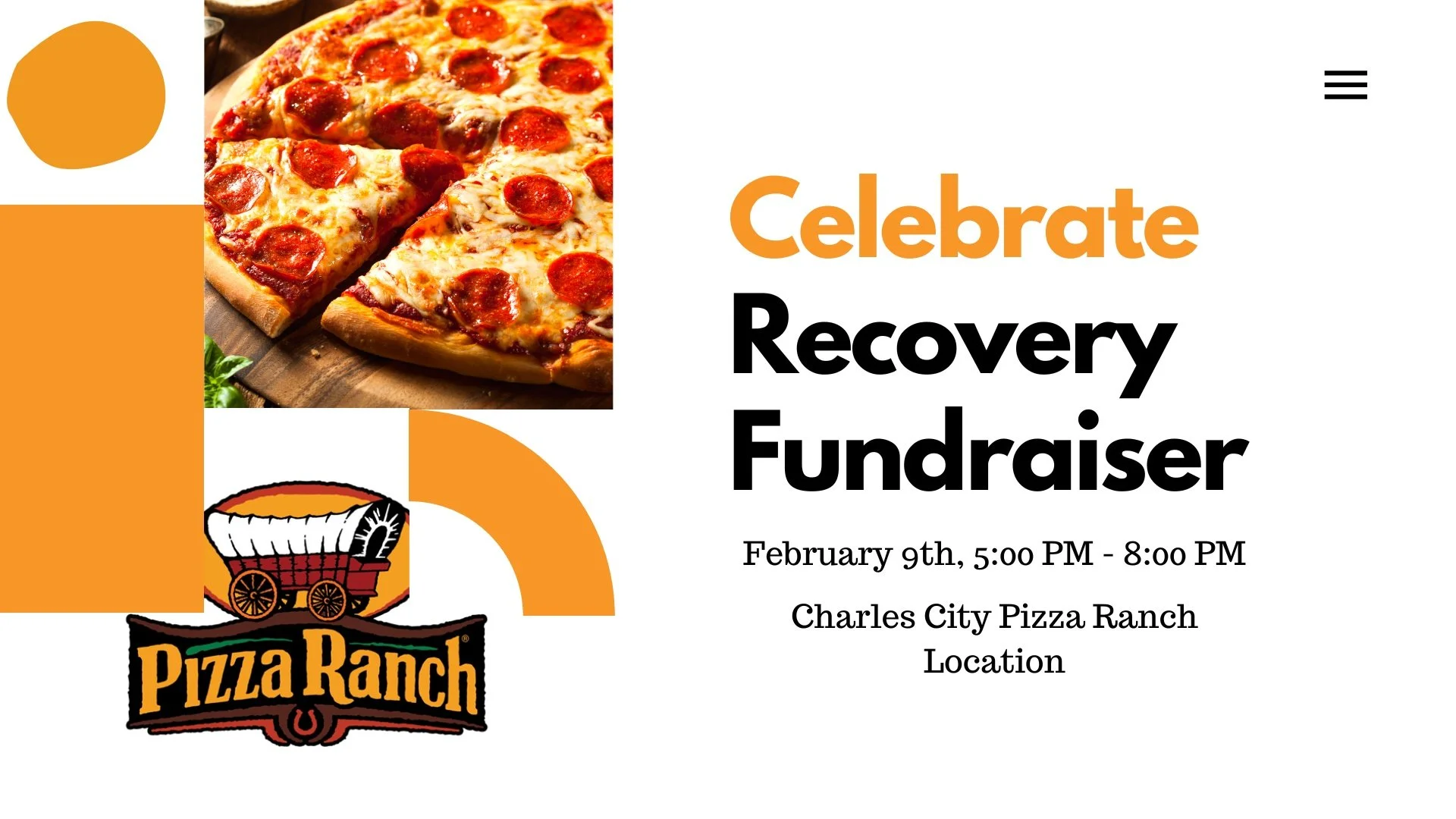 Pizza Ranch®

Celebrate Recovery Fundraiser

February 9th, 5:00 PM - 8:00 PM

Charles City Pizza Ranch Location